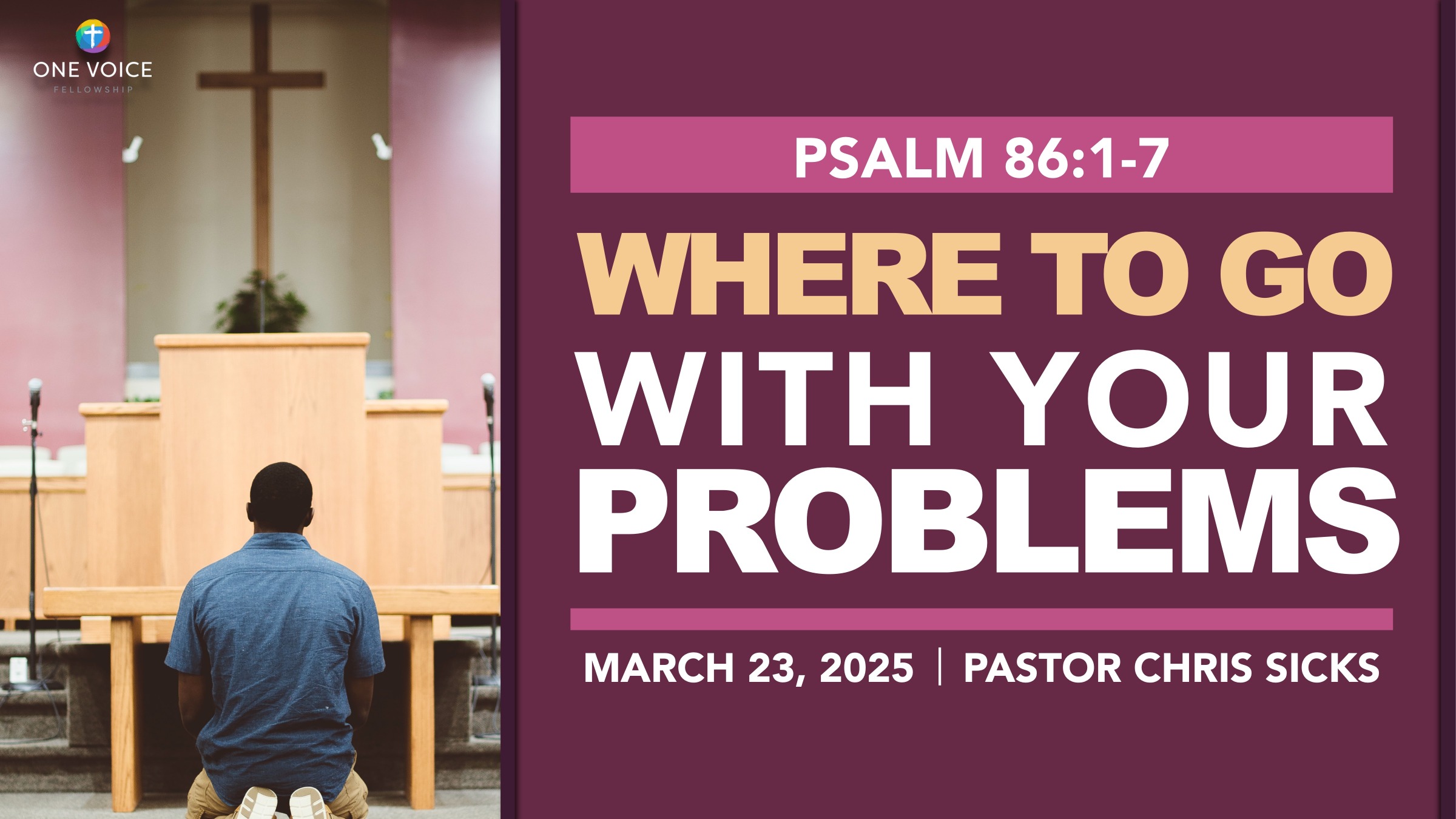 ONE VOICE
FELLOWSHIP

PSALM 86:1-7

WHERE TO GO WITH YOUR PROBLEMS

MARCH 23, 2025 | PASTOR CHRIS SICKS